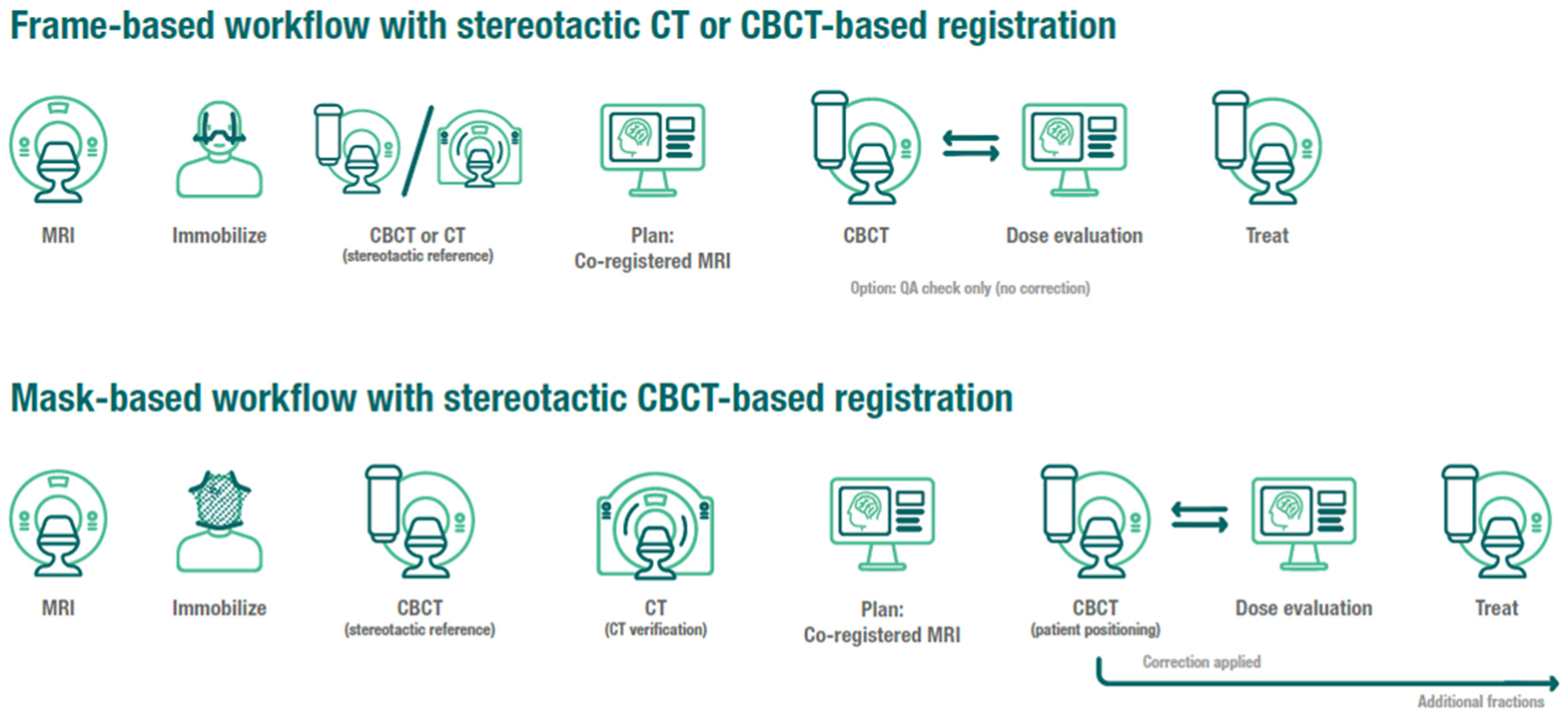 Frame-based workflow with stereotactic CT or CBCT-based registration

MRI

Immobilize

CBCT or CT
(stereotactic reference)

Plan:
Co-registered MRI

CBCT

Dose evaluation

Treat

Option: QA check only (no correction)

Mask-based workflow with stereotactic CBCT-based registration

MRI

Immobilize

CBCT
(stereotactic reference)

CT
(CT verification)

Plan:
Co-registered MRI

CBCT
(patient positioning)

Dose evaluation

Treat

Correction applied

Additional fractions